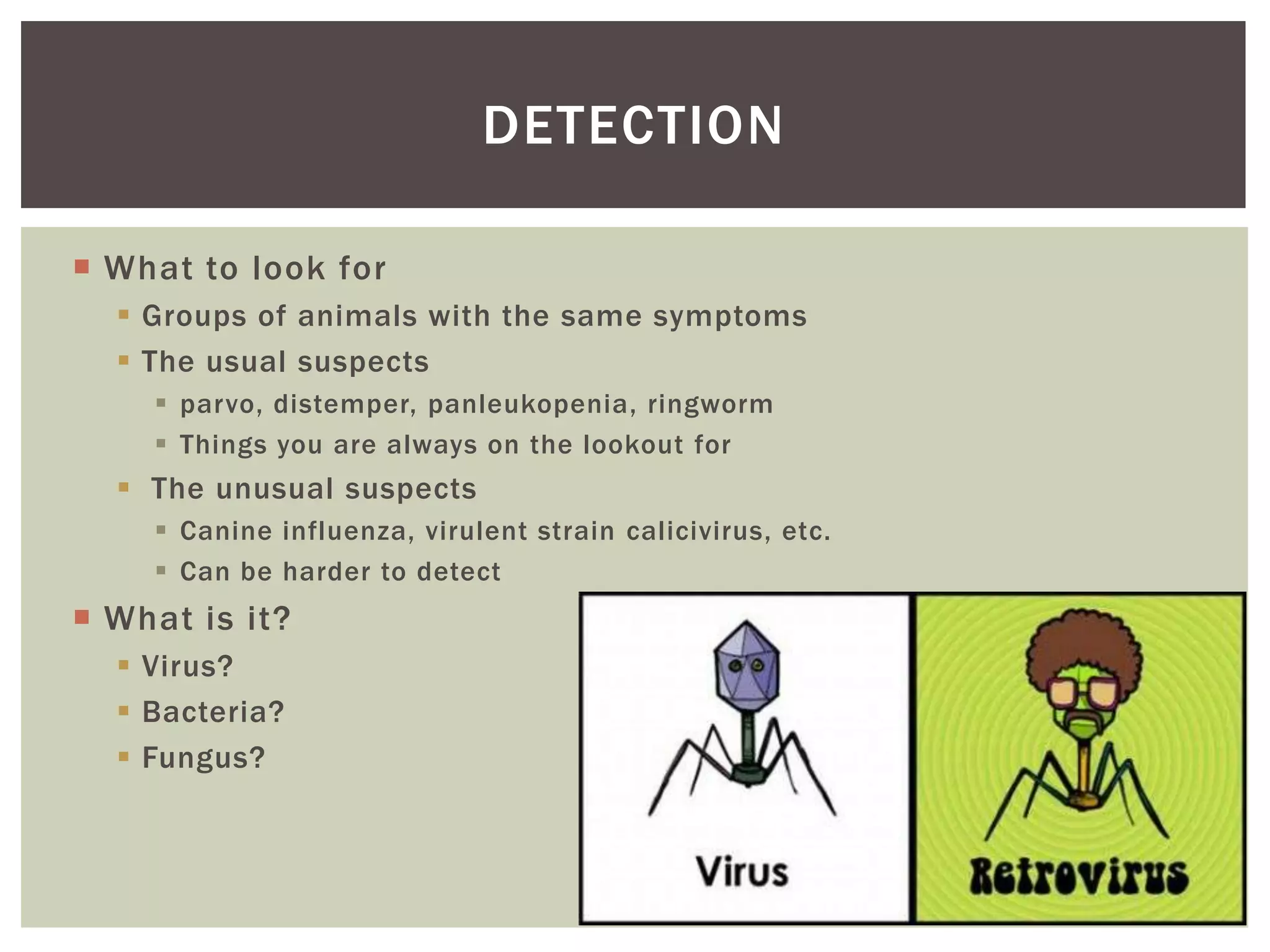 DETECTION

What to look for

Groups of animals with the same symptoms

The usual suspects

parvo, distemper, panleukopenia, ringworm

Things you are always on the lookout for

The unusual suspects

Canine influenza, virulent strain calicivirus, etc.

Can be harder to detect

What is it?

Virus?

Bacteria?

Fungus?

Virus

Retrovirus